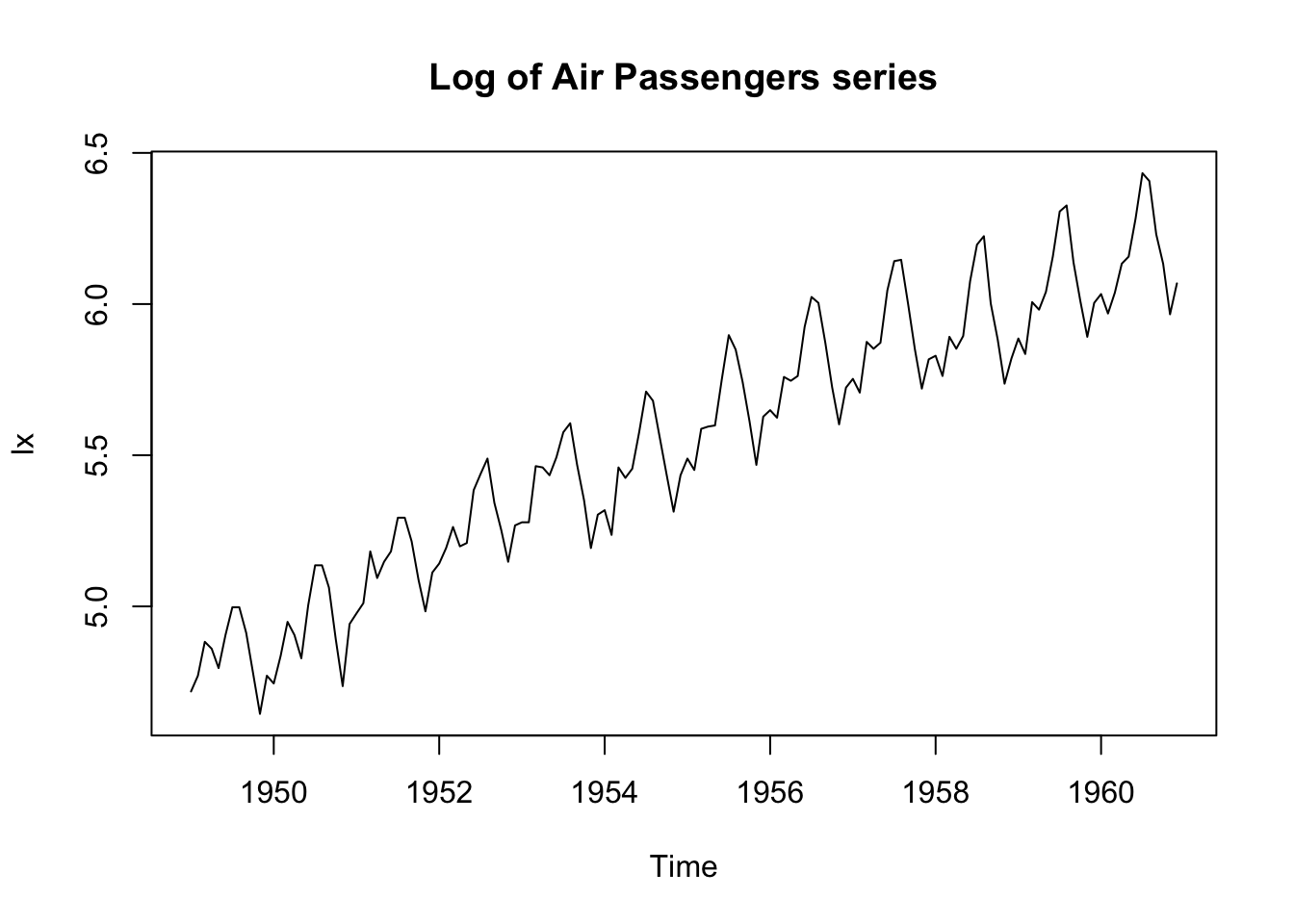 Log of Air Passengers series

lx

6.5
6.0
5.5
5.0

1950
1952
1954
1956
1958
1960

Time